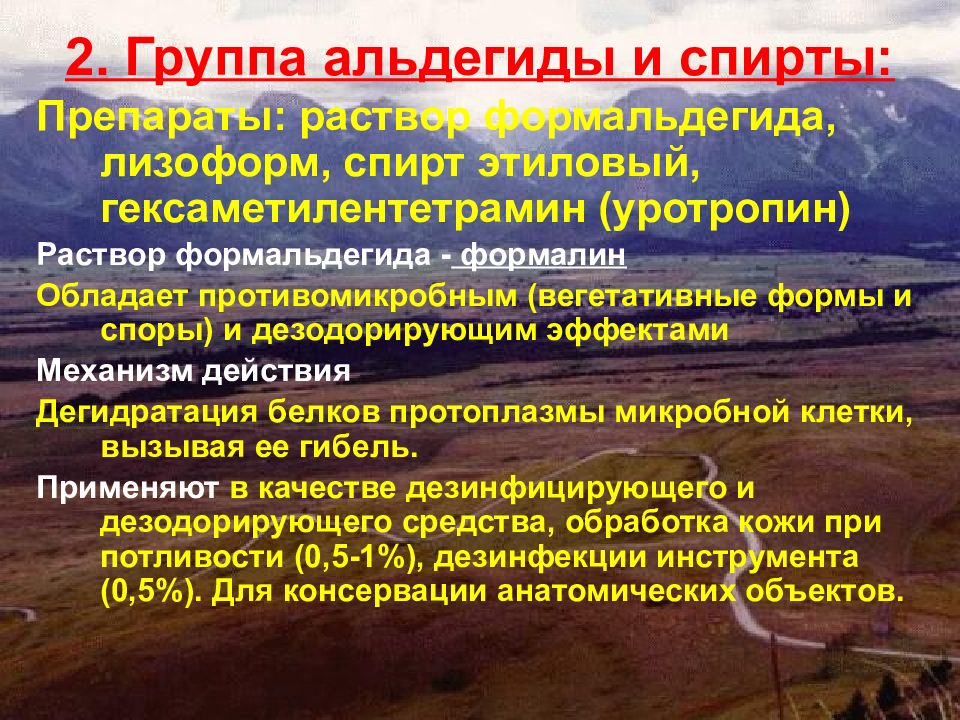 2. Группа альдегиды и спирты:

Препараты: раствор формальдегида, лизоформ, спирт этиловый, гексаметилентетрамин (уротропин)

Раствор формальдегида - формалин

Обладает противомикробным (вегетативные формы и споры) и дезодорирующим эффектами

Механизм действия

Дегидратация белков протоплазмы микробной клетки, вызывая ее гибель.

Применяют в качестве дезинфицирующего и дезодорирующего средства, обработка кожи при потливости (0,5-1%), дезинфекции инструмента (0,5%). Для консервации анатомических объектов.